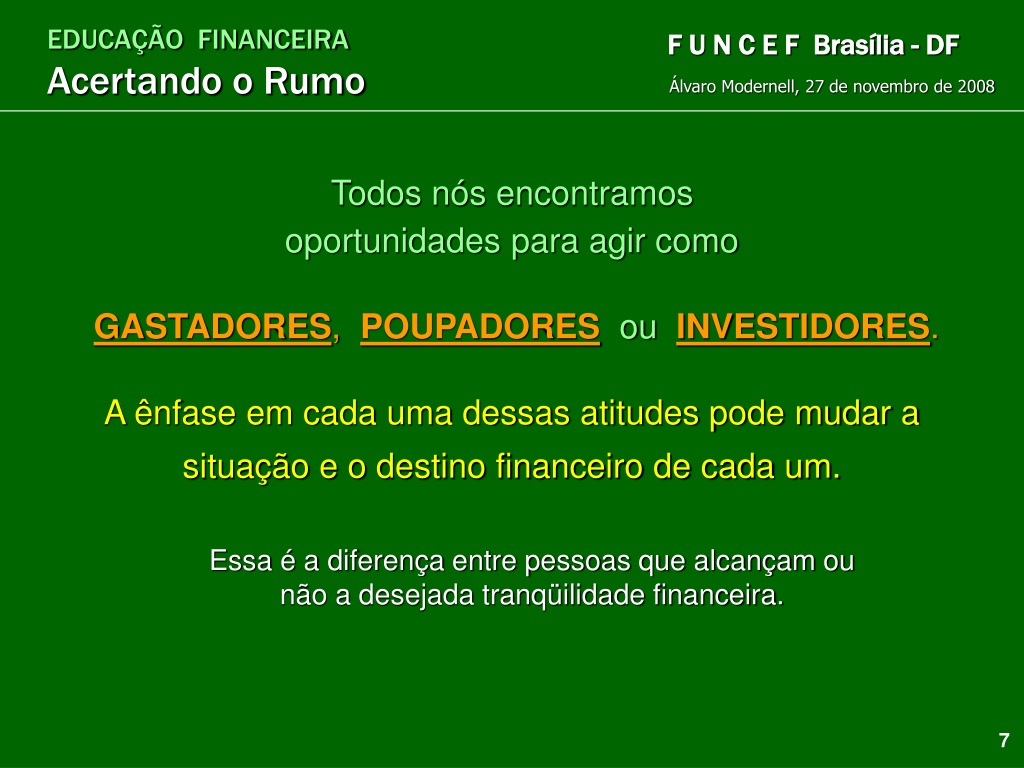 EDUCAÇÃO FINANCEIRA
Acertando o Rumo

F U N C E F Brasília - DF
Álvaro Modernell, 27 de novembro de 2008

Todos nós encontramos oportunidades para agir como

GASTADORES, POUPADORES ou INVESTIDORES.

A ênfase em cada uma dessas atitudes pode mudar a situação e o destino financeiro de cada um.

Essa é a diferença entre pessoas que alcançam ou não a desejada tranqüilidade financeira.

7